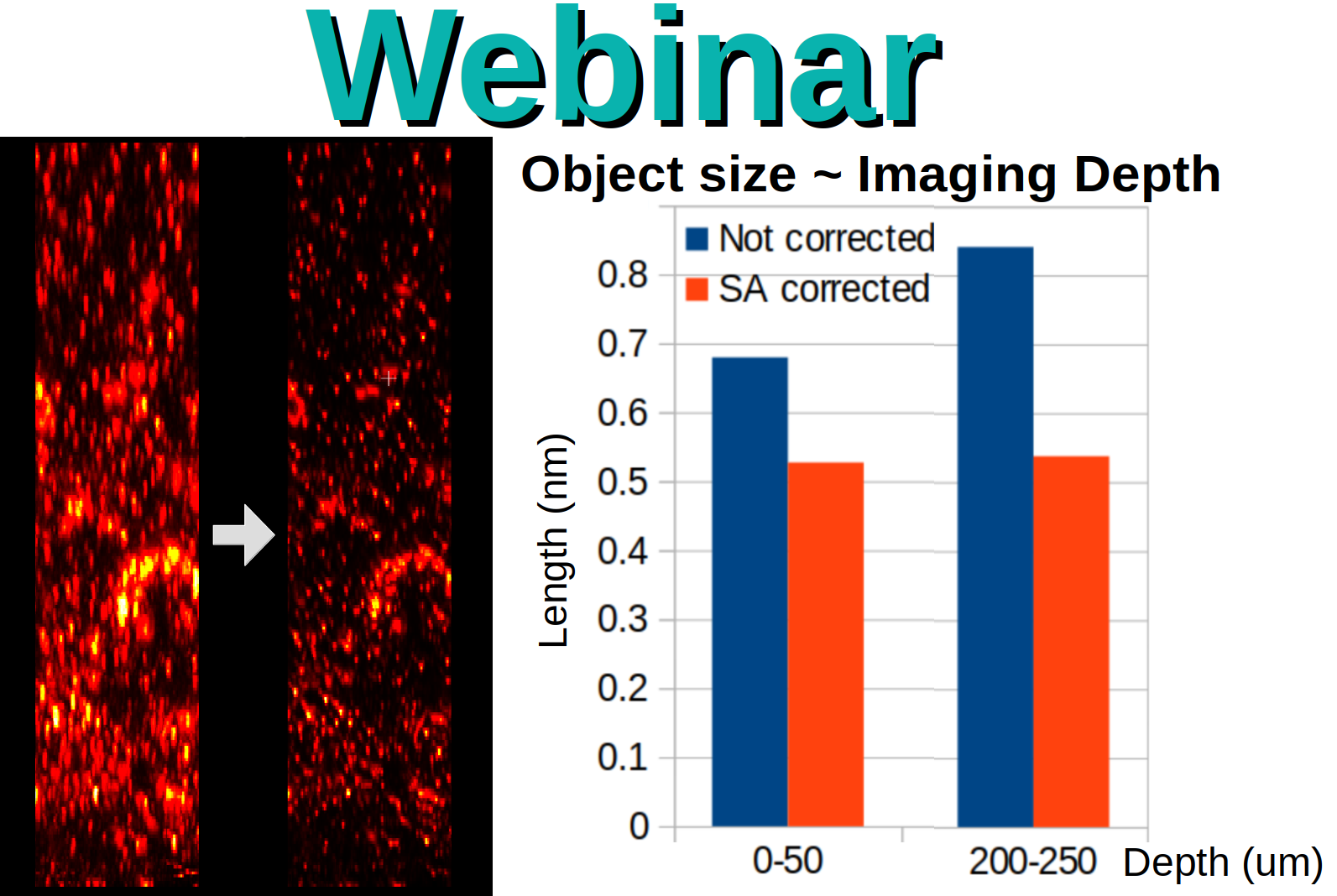 Webinar

Object size ~ Imaging Depth

Not corrected
SA corrected

Length (nm)

0.8
0.7
0.6
0.5
0.4
0.3
0.2
0.1
0

0-50
200-250
Depth (um)